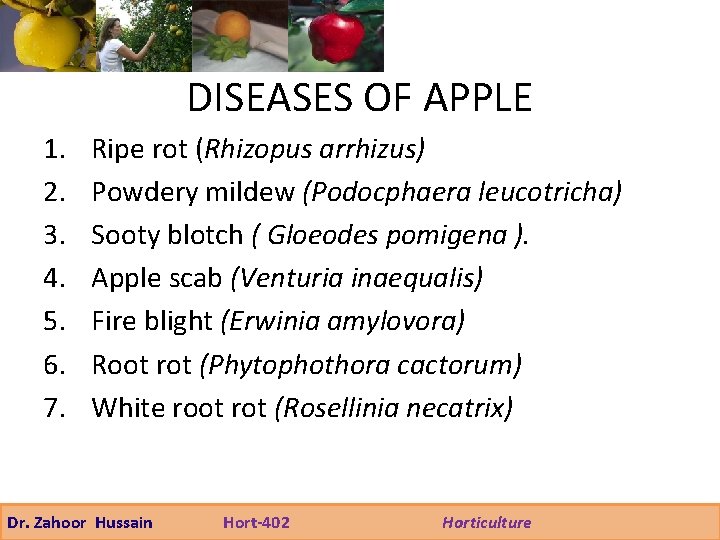 DISEASES OF APPLE

1. Ripe rot (Rhizopus arrhizus)
2. Powdery mildew (Podocphaera leucotricha)
3. Sooty blotch ( Gloeodes pomigena ).
4. Apple scab (Venturia inaequalis)
5. Fire blight (Erwinia amylovora)
6. Root rot (Phytophothora cactorum)
7. White root rot (Rosellinia necatrix)

Dr. Zahoor Hussain Hort-402 Horticulture